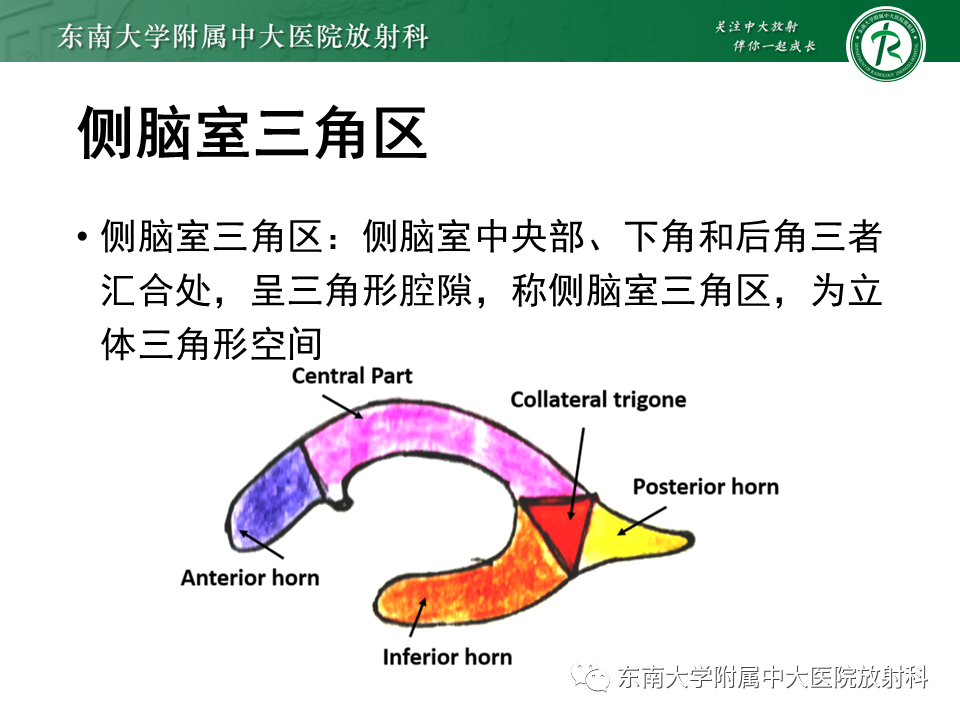 东南大学附属中大医院放射科

关注中大放射
伴你一起成长

侧脑室三角区

• 侧脑室三角区：侧脑室中央部、下角和后角三者汇合处，呈三角形腔隙，称侧脑室三角区，为立体三角形空间

Central Part

Collateral trigone

Posterior horn

Anterior horn

Inferior horn

东南大学附属中大医院放射科